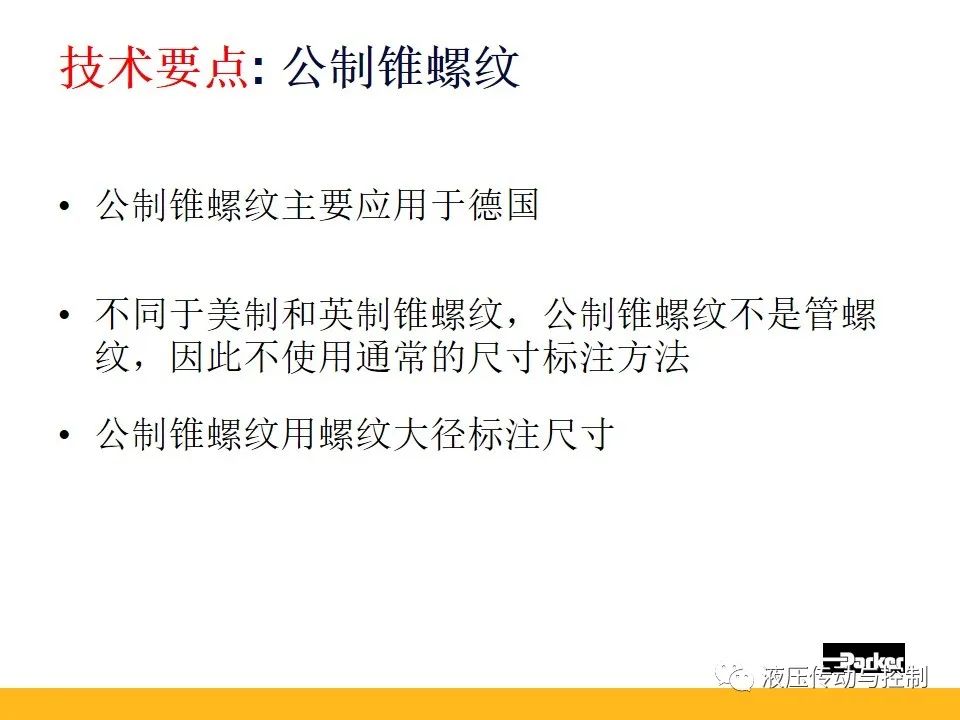 技术要点: 公制锥螺纹

• 公制锥螺纹主要应用于德国

• 不同于美制和英制锥螺纹，公制锥螺纹不是管螺纹，因此不使用通常的尺寸标注方法

• 公制锥螺纹用螺纹大径标注尺寸

Parker

液压传动与控制